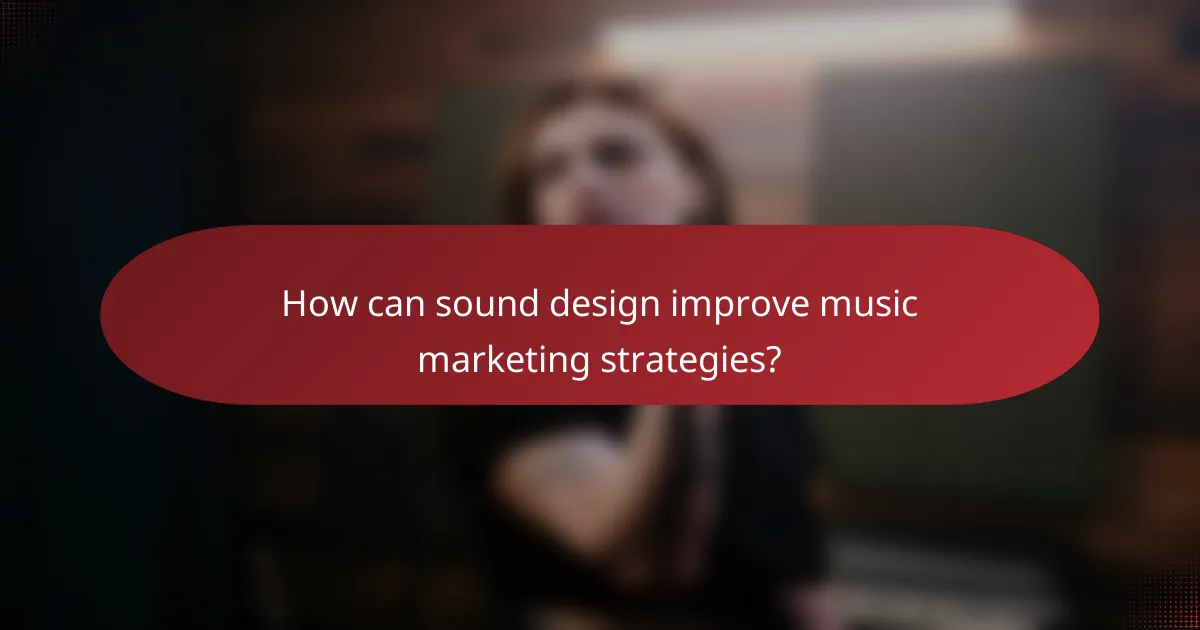 How can sound design improve music marketing strategies?